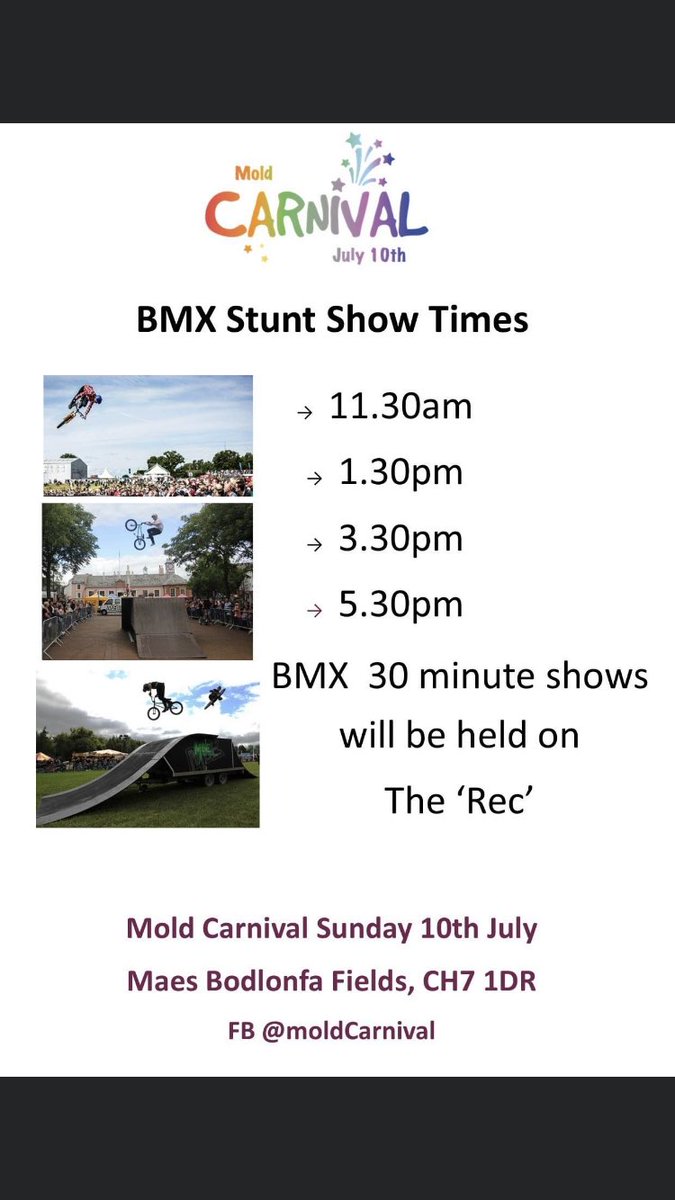 Mold
CARNIVAL
July 10th

BMX Stunt Show Times

→ 11.30am
→ 1.30pm
→ 3.30pm
→ 5.30pm

BMX 30 minute shows will be held on The 'Rec'

Mold Carnival Sunday 10th July
Maes Bodlonfa Fields, CH7 1DR
FB @moldCarnival